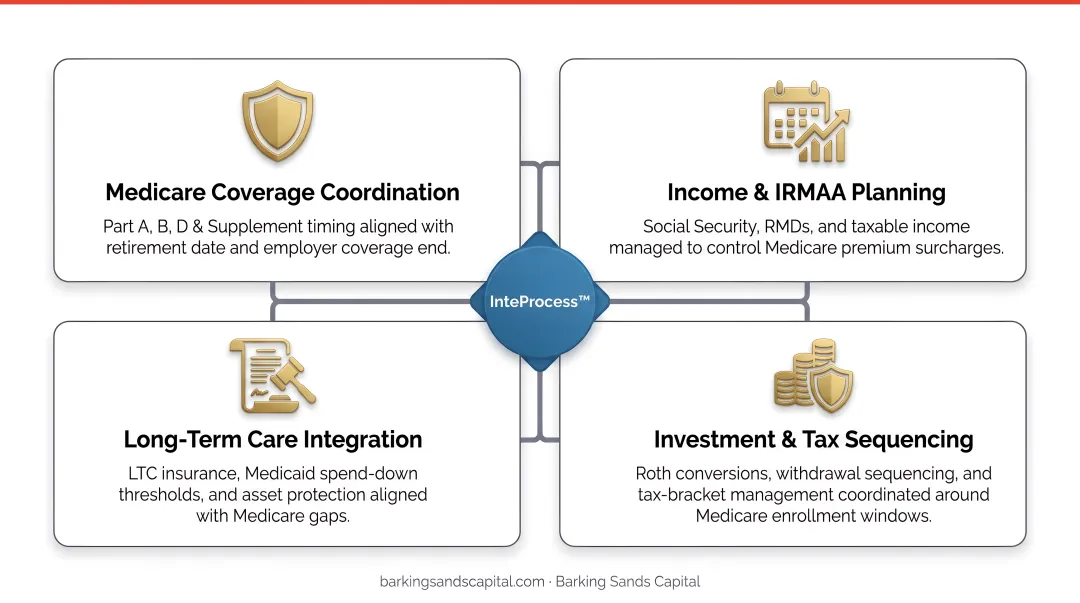 Medicare Coverage Coordination

Part A, B, D & Supplement timing aligned with retirement date and employer coverage end.

Income & IRMAA Planning

Social Security, RMDs, and taxable income managed to control Medicare premium surcharges.

InteProcess™

Long-Term Care Integration

LTC insurance, Medicaid spend-down thresholds, and asset protection aligned with Medicare gaps.

Investment & Tax Sequencing

Roth conversions, withdrawal sequencing, and tax-bracket management coordinated around Medicare enrollment windows.

barkingsandscapital.com · Barking Sands Capital